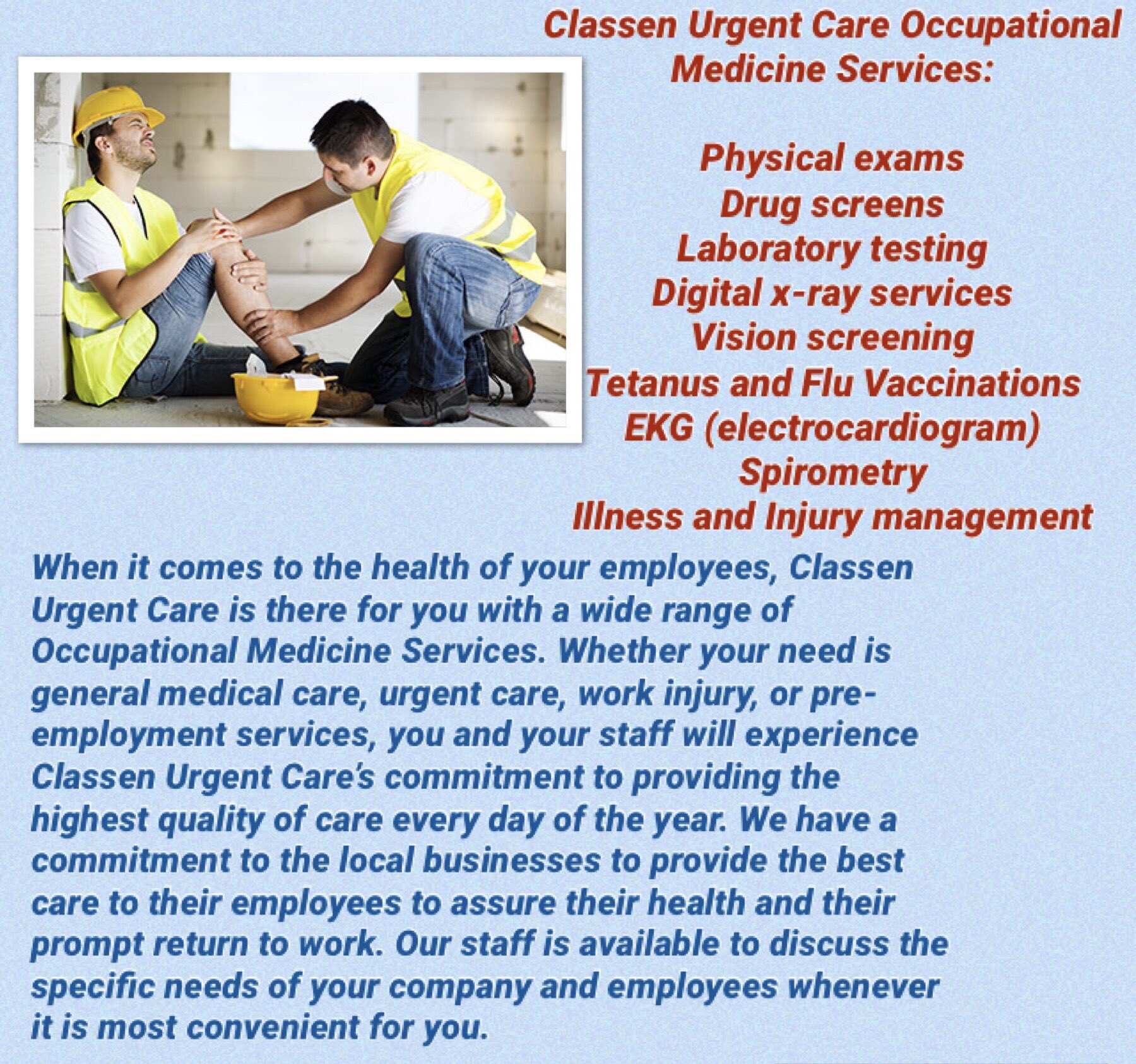 Classen Urgent Care Occupational Medicine Services:

Physical exams
Drug screens
Laboratory testing
Digital x-ray services
Vision screening
Tetanus and Flu Vaccinations
EKG (electrocardiogram)
Spirometry
Illness and Injury management

When it comes to the health of your employees, Classen Urgent Care is there for you with a wide range of Occupational Medicine Services. Whether your need is general medical care, urgent care, work injury, or pre-employment services, you and your staff will experience Classen Urgent Care's commitment to providing the highest quality of care every day of the year. We have a commitment to the local businesses to provide the best care to their employees to assure their health and their prompt return to work. Our staff is available to discuss the specific needs of your company and employees whenever it is most convenient for you.